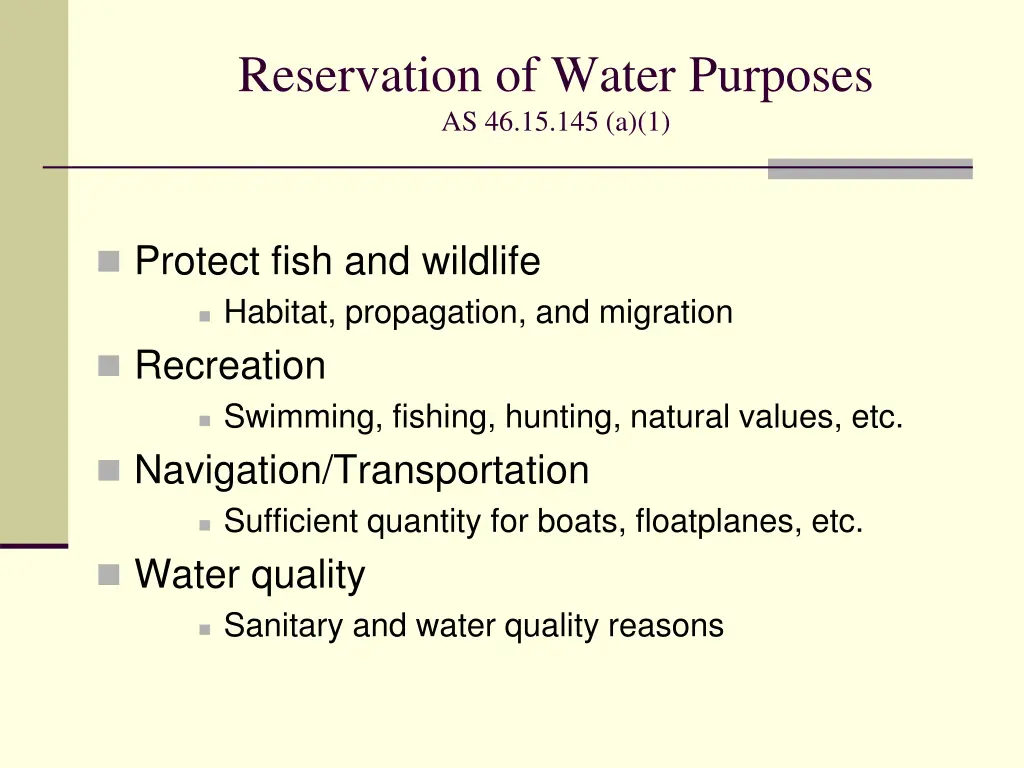 Reservation of Water Purposes
AS 46.15.145 (a)(1)

Protect fish and wildlife
Habitat, propagation, and migration
Recreation
Swimming, fishing, hunting, natural values, etc.
Navigation/Transportation
Sufficient quantity for boats, floatplanes, etc.
Water quality
Sanitary and water quality reasons